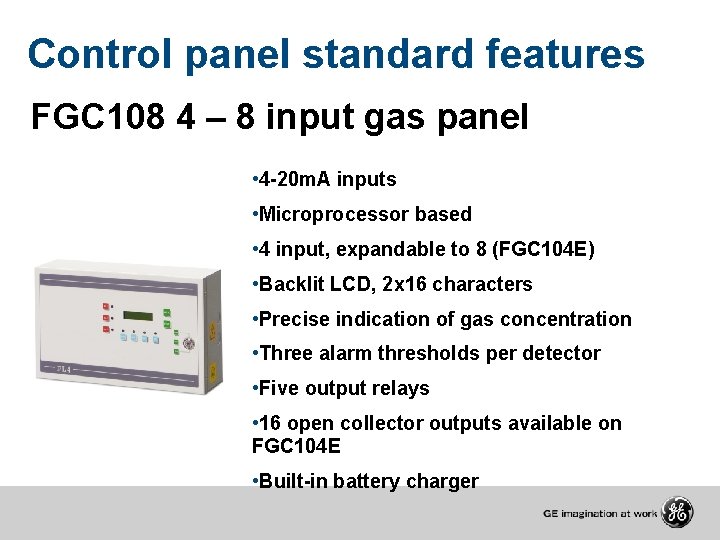 Control panel standard features

FGC108 4 – 8 input gas panel

•4-20mA inputs

•Microprocessor based

•4 input, expandable to 8 (FGC104E)

•Backlit LCD, 2x16 characters

•Precise indication of gas concentration

•Three alarm thresholds per detector

•Five output relays

•16 open collector outputs available on FGC104E

•Built-in battery charger

GE imagination at work